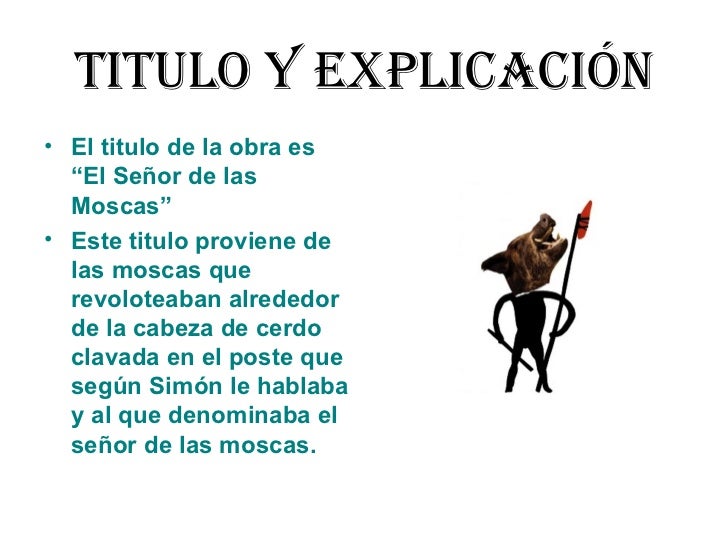 TITULO Y EXPLICACIÓN

• El titulo de la obra es “El Señor de las Moscas”

• Este titulo proviene de las moscas que revoloteaban alrededor de la cabeza de cerdo clavada en el poste que según Simón le hablaba y al que denominaba el señor de las moscas.